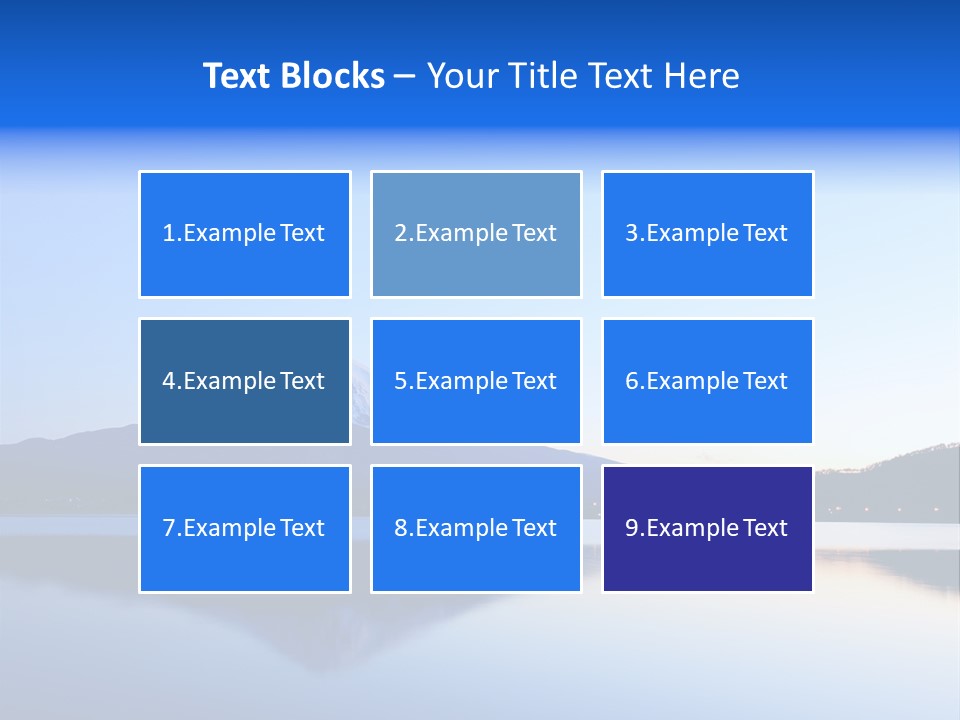 Text Blocks – Your Title Text Here

1.Example Text

2.Example Text

3.Example Text

4.Example Text

5.Example Text

6.Example Text

7.Example Text

8.Example Text

9.Example Text